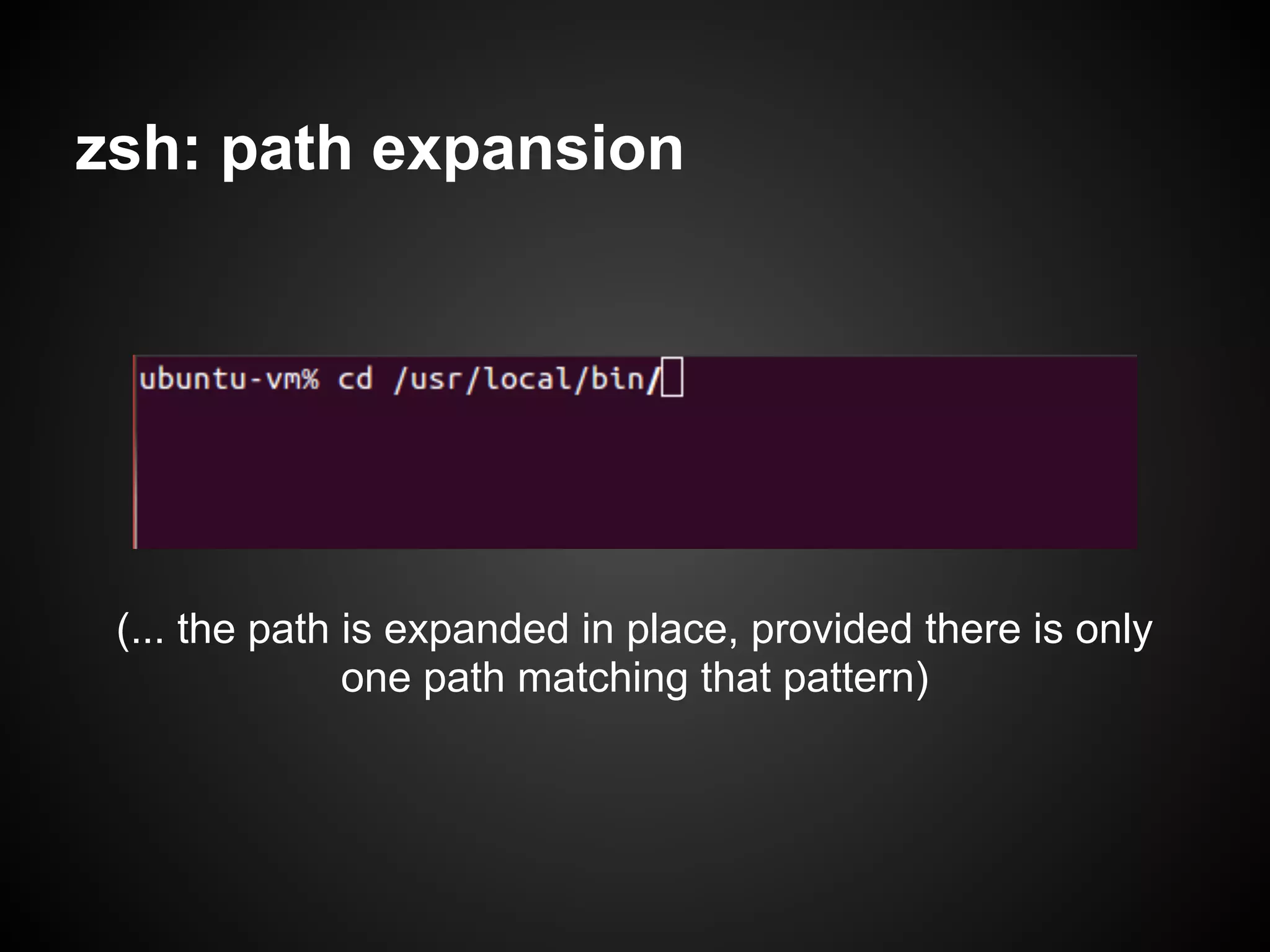 zsh: path expansion

ubuntu-vm% cd /usr/local/bin/

(... the path is expanded in place, provided there is only one path matching that pattern)